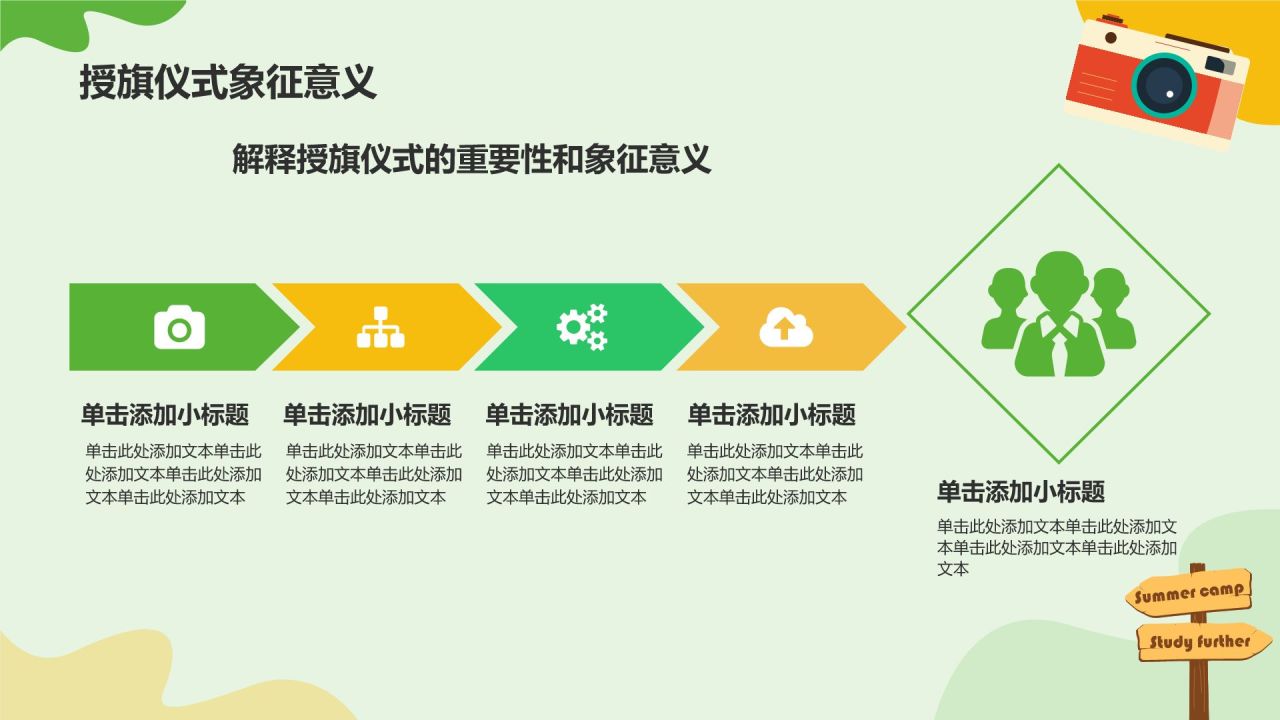 授旗仪式象征意义

解释授旗仪式的重要性和象征意义

单击添加小标题

单击此处添加文本单击此处添加文本单击此处添加文本单击此处添加文本

单击添加小标题

单击此处添加文本单击此处添加文本单击此处添加文本单击此处添加文本

单击添加小标题

单击此处添加文本单击此处添加文本单击此处添加文本单击此处添加文本

单击添加小标题

单击此处添加文本单击此处添加文本单击此处添加文本单击此处添加文本

单击添加小标题

单击此处添加文本单击此处添加文本单击此处添加文本单击此处添加文本

Summer camp

Study further